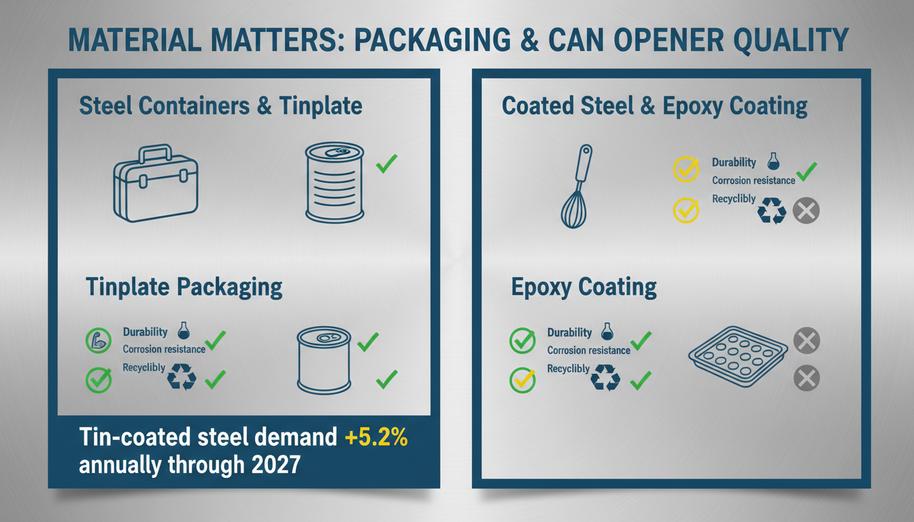 MATERIAL MATTERS: PACKAGING & CAN OPENER QUALITY

Steel Containers & Tinplate

Tinplate Packaging

Durability

Corrosion resistance

Recyclibly

Tin-coated steel demand +5.2% annually through 2027

Coated Steel & Epoxy Coating

Durability

Corrosion resistance

Recyclibly

Epoxy Coating

Durability

Corrosion resistance

Recyclibly